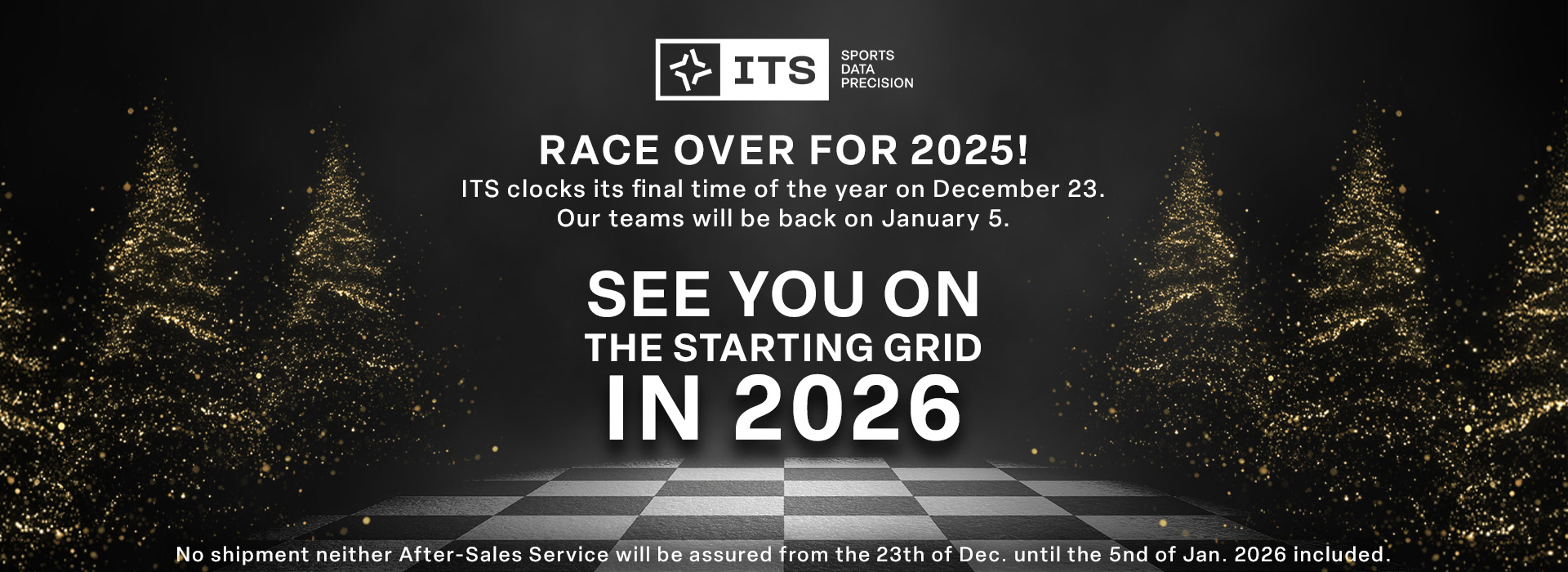 ITS
SPORTS
DATA
PRECISION

RACE OVER FOR 2025!
ITS clocks its final time of the year on December 23.
Our teams will be back on January 5.

SEE YOU ON
THE STARTING GRID
IN 2026

No shipment neither After-Sales Service will be assured from the 23th of Dec. until the 5nd of Jan. 2026 included.